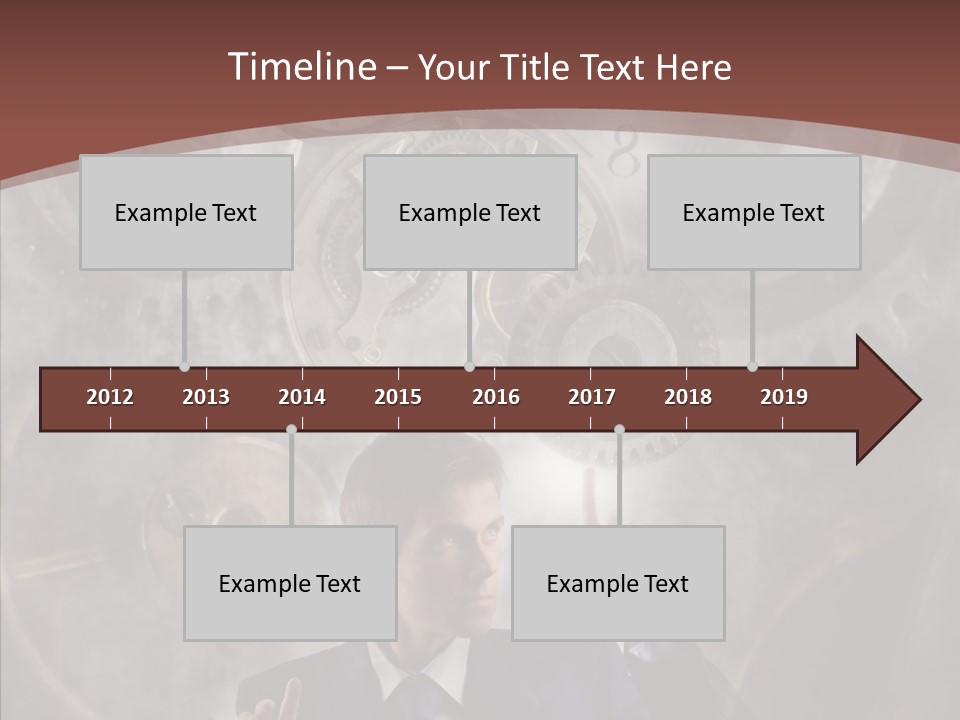 Timeline – Your Title Text Here

Example Text

Example Text

Example Text

2012 2013 2014 2015 2016 2017 2018 2019

Example Text

Example Text